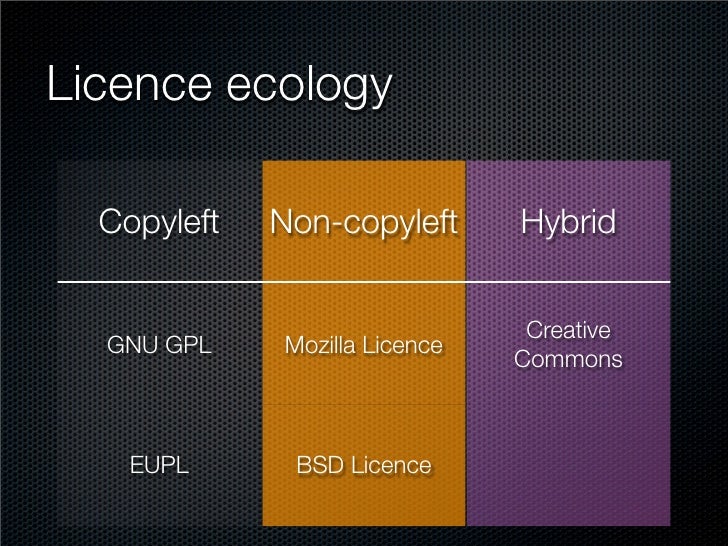 Licence ecology

| Copyleft | Non-copyleft | Hybrid |
|---|---|---|
| GNU GPL | Mozilla Licence | Creative Commons |
| EUPL | BSD Licence | |